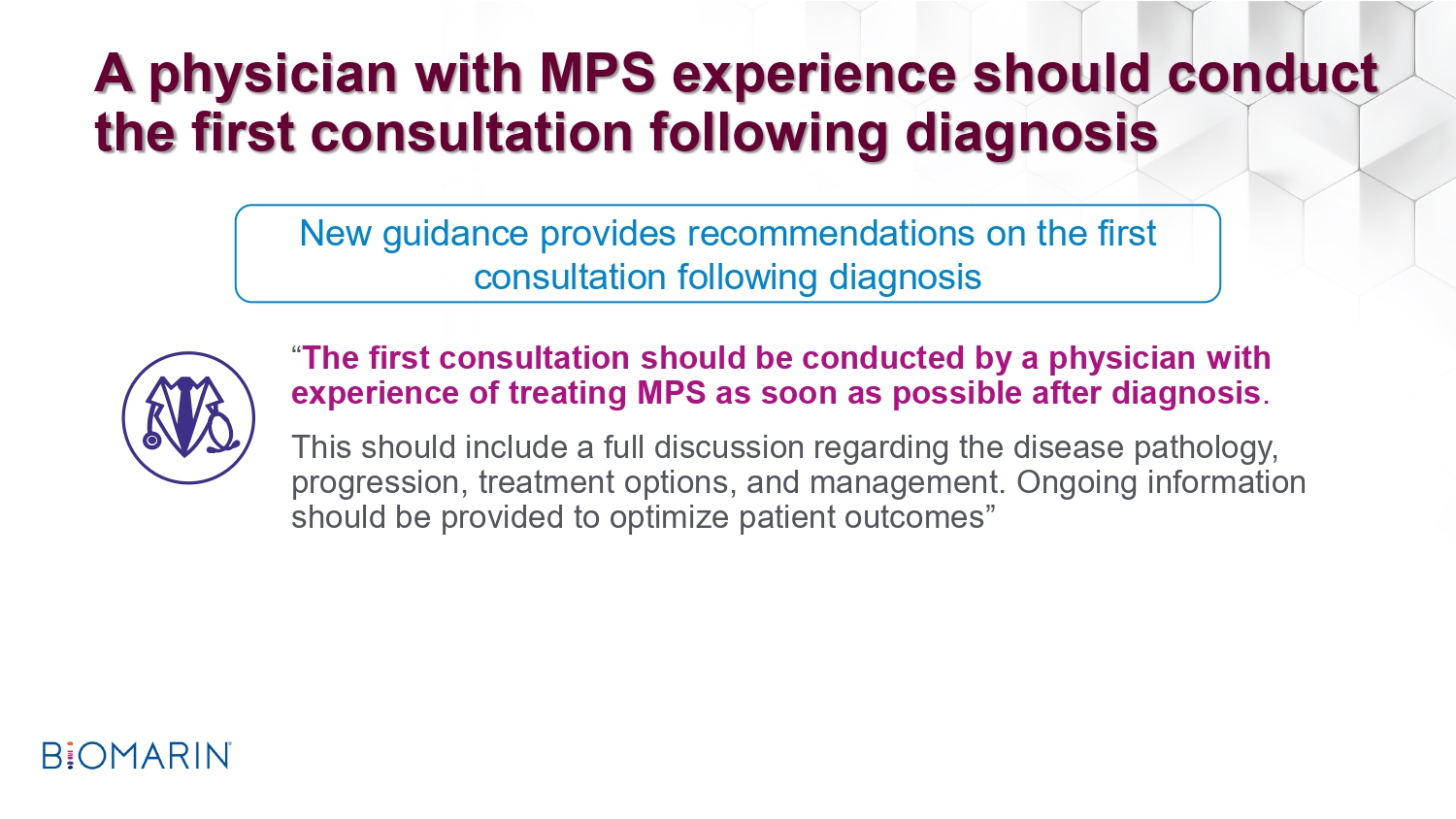 A physician with MPS experience should conduct the first consultation following diagnosis

New guidance provides recommendations on the first consultation following diagnosis

“The first consultation should be conducted by a physician with experience of treating MPS as soon as possible after diagnosis.

This should include a full discussion regarding the disease pathology, progression, treatment options, and management. Ongoing information should be provided to optimize patient outcomes”

BIOMARIN